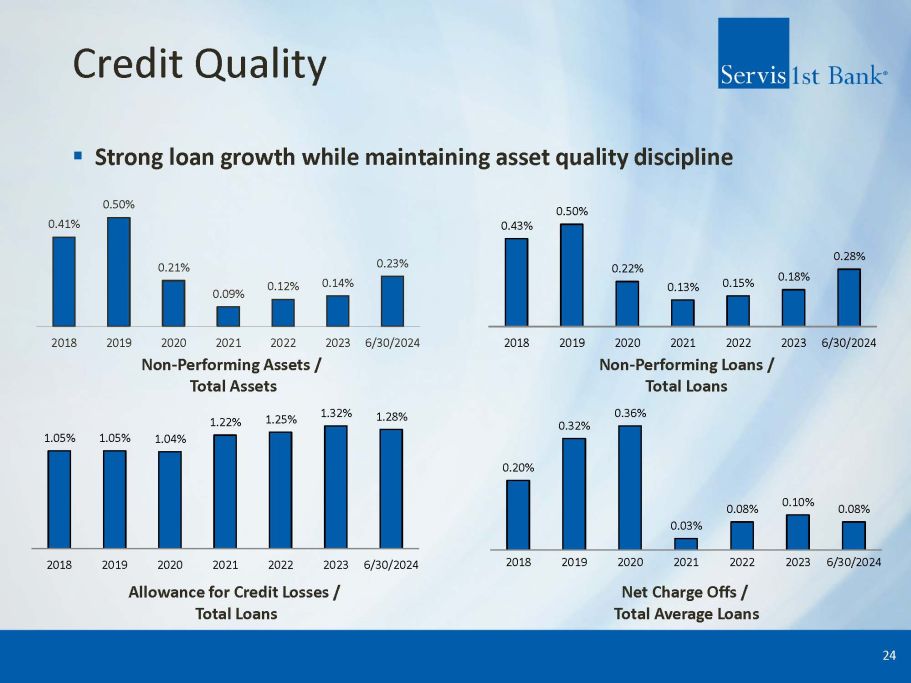 Credit Quality

Servis1st Bank®

▪ Strong loan growth while maintaining asset quality discipline

0.41% 0.50% 0.21% 0.09% 0.12% 0.14% 0.23%

2018 2019 2020 2021 2022 2023 6/30/2024

Non-Performing Assets / Total Assets

0.43% 0.50% 0.22% 0.13% 0.15% 0.18% 0.28%

2018 2019 2020 2021 2022 2023 6/30/2024

Non-Performing Loans / Total Loans

1.05% 1.05% 1.04% 1.22% 1.25% 1.32% 1.28%

2018 2019 2020 2021 2022 2023 6/30/2024

Allowance for Credit Losses / Total Loans

0.20% 0.32% 0.36% 0.03% 0.08% 0.10% 0.08%

2018 2019 2020 2021 2022 2023 6/30/2024

Net Charge Offs / Total Average Loans

24